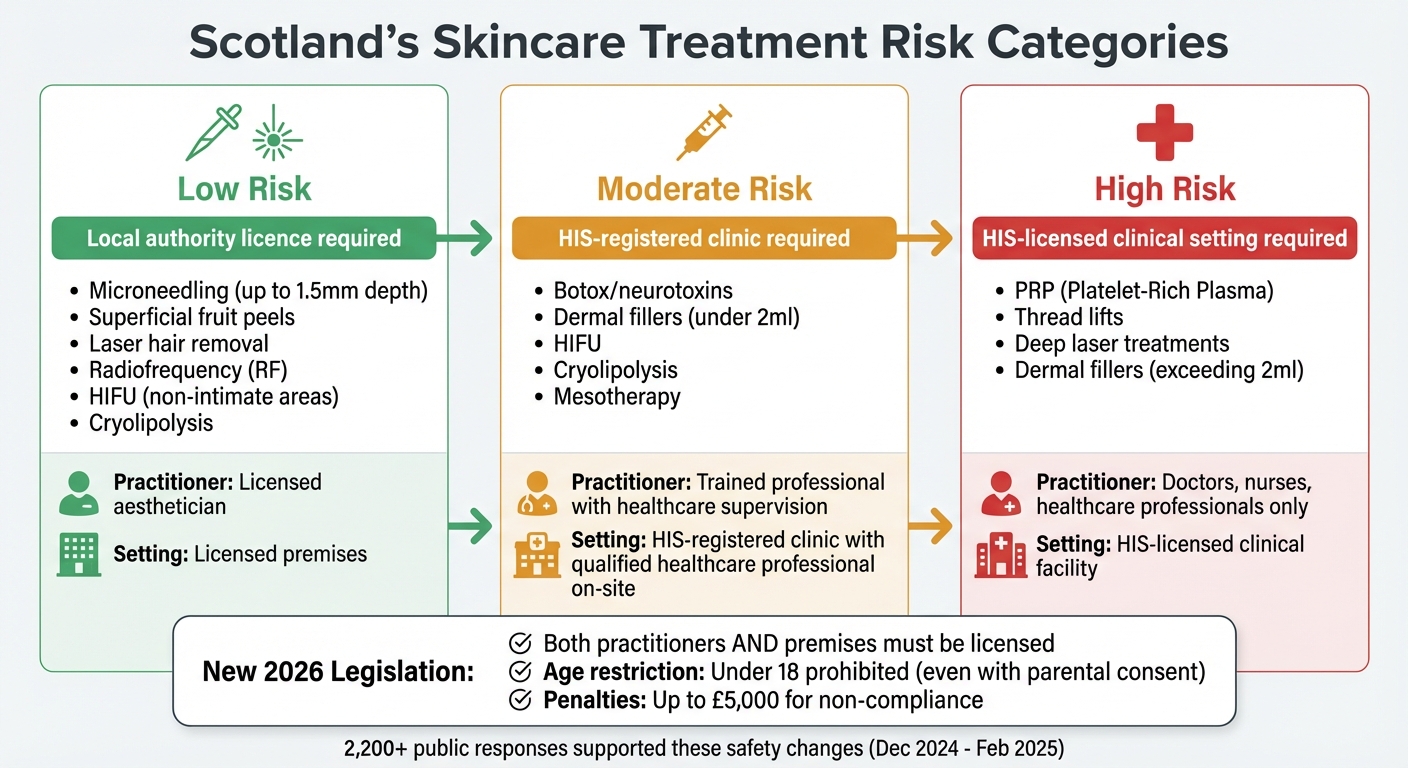 Scotland's Skincare Treatment Risk Categories

Low Risk

Local authority licence required

• Microneedling (up to 1.5mm depth)
• Superficial fruit peels
• Laser hair removal
• Radiofrequency (RF)
• HIFU (non-intimate areas)
• Cryolipolysis

Practitioner: Licensed aesthetician

Setting: Licensed premises

Moderate Risk

HIS-registered clinic required

• Botox/neurotoxins
• Dermal fillers (under 2ml)
• HIFU
• Cryolipolysis
• Mesotherapy

Practitioner: Trained professional with healthcare supervision

Setting: HIS-registered clinic with qualified healthcare professional on-site

High Risk

HIS-licensed clinical setting required

• PRP (Platelet-Rich Plasma)
• Thread lifts
• Deep laser treatments
• Dermal fillers (exceeding 2ml)

Practitioner: Doctors, nurses, healthcare professionals only

Setting: HIS-licensed clinical facility

New 2026 Legislation:
Both practitioners AND premises must be licensed
Age restriction: Under 18 prohibited (even with parental consent)
Penalties: Up to £5,000 for non-compliance

2,200+ public responses supported these safety changes (Dec 2024 - Feb 2025)